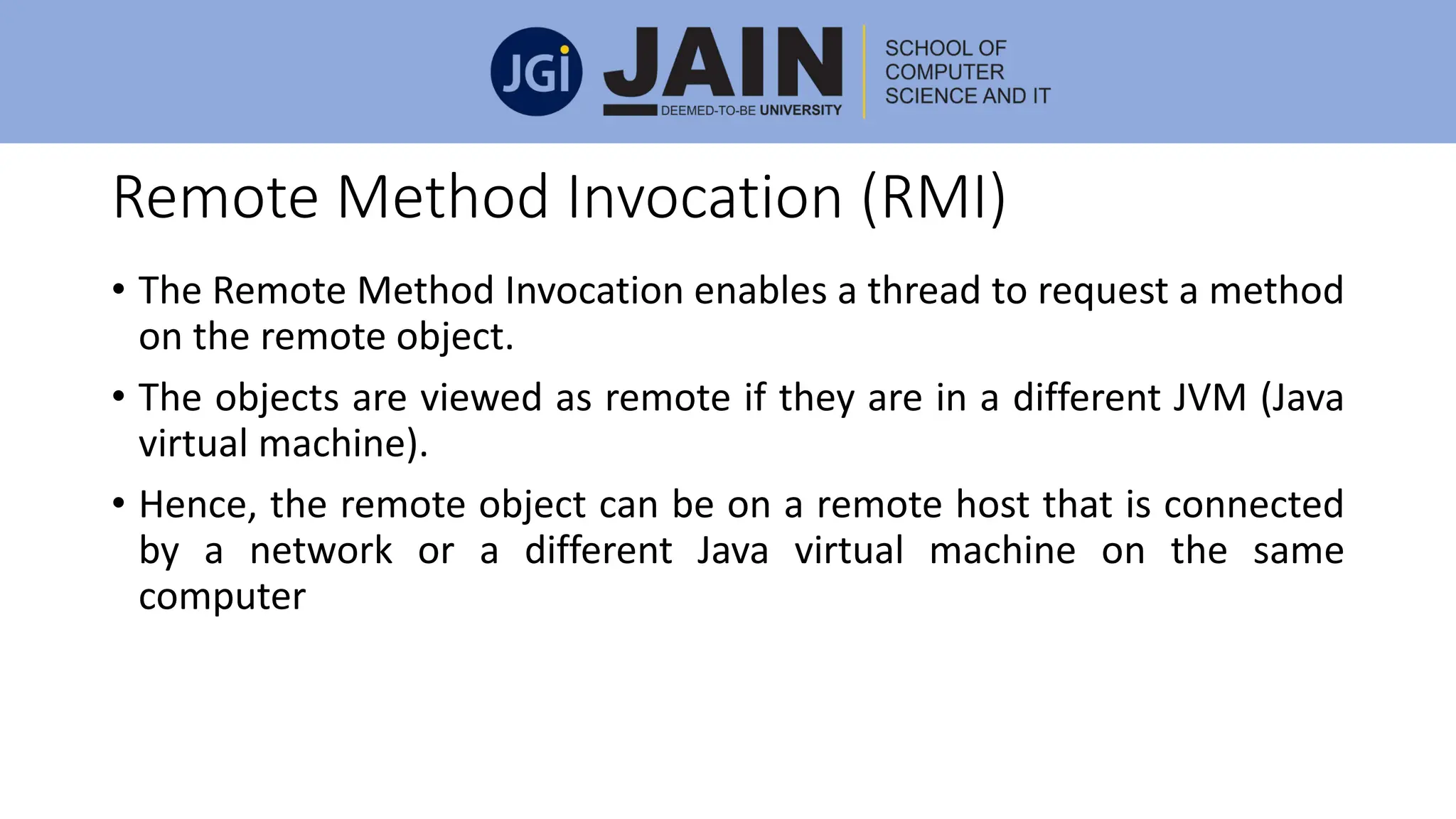 JGi JAIN DEEMED-TO-BE UNIVERSITY

SCHOOL OF COMPUTER SCIENCE AND IT

Remote Method Invocation (RMI)

• The Remote Method Invocation enables a thread to request a method on the remote object.

• The objects are viewed as remote if they are in a different JVM (Java virtual machine).

• Hence, the remote object can be on a remote host that is connected by a network or a different Java virtual machine on the same computer